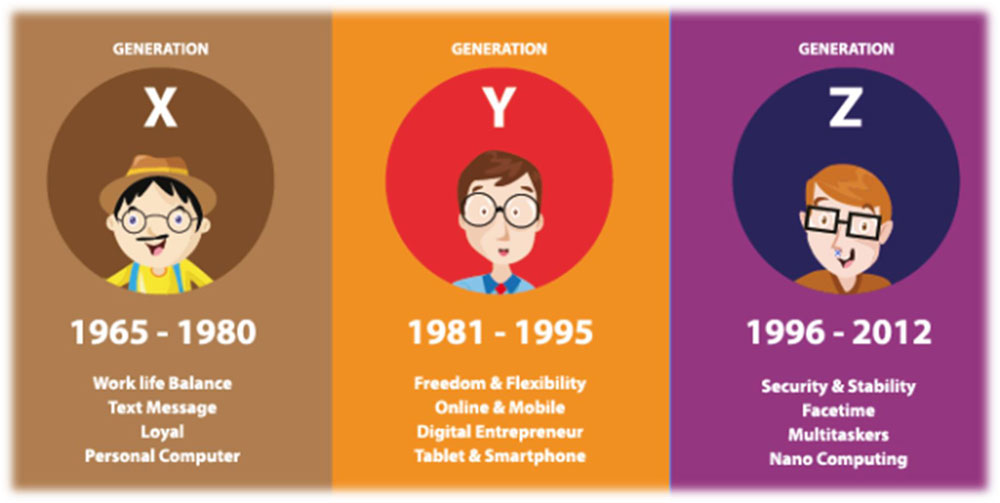 GENERATION

X

1965 - 1980

Work life Balance
Text Message
Loyal
Personal Computer

GENERATION

Y

1981 - 1995

Freedom & Flexibility
Online & Mobile
Digital Entrepreneur
Tablet & Smartphone

GENERATION

Z

1996 - 2012

Security & Stability
Facetime
Multitaskers
Nano Computing